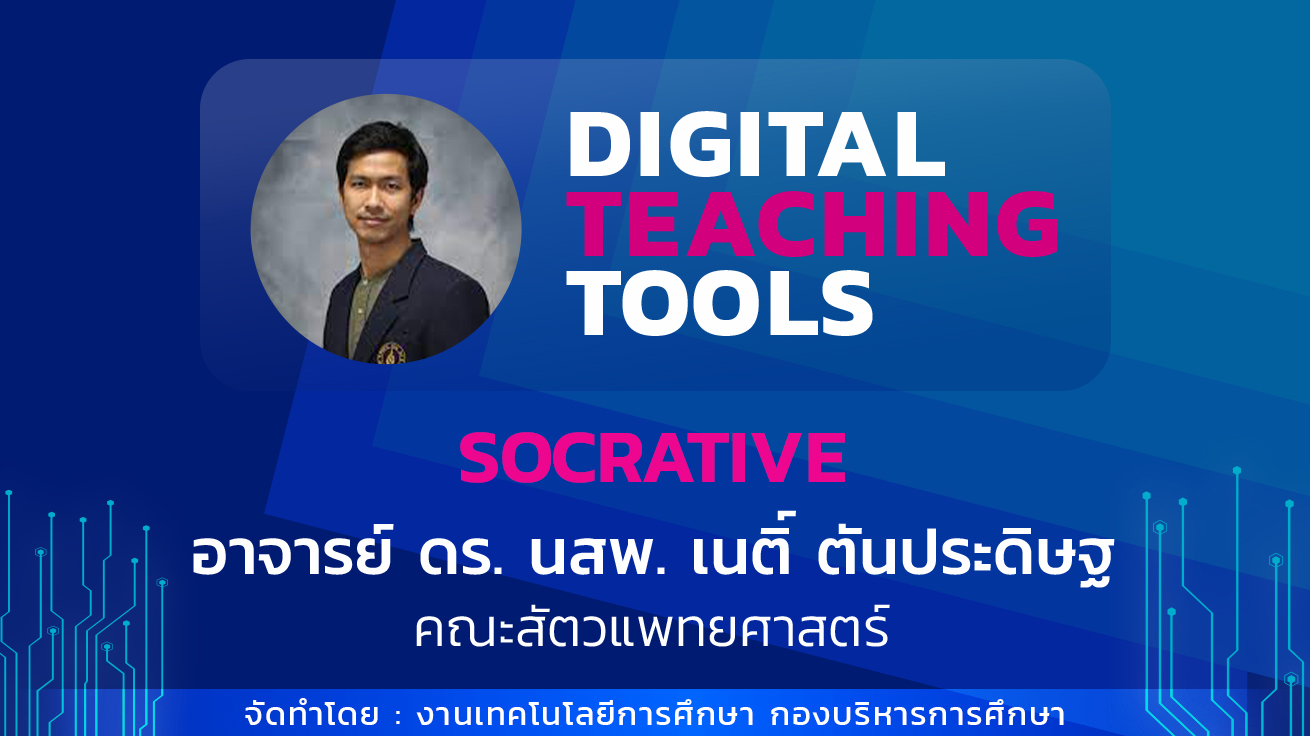 DIGITAL TEACHING TOOLS

SOCRATIVE

อาจารย์ ดร. นสพ. เนติ์ ตันประดิษฐ
คณะสัตวแพทยศาสตร์

จัดทำโดย : งานเทคโนโลยีการศึกษา กองบริหารการศึกษา